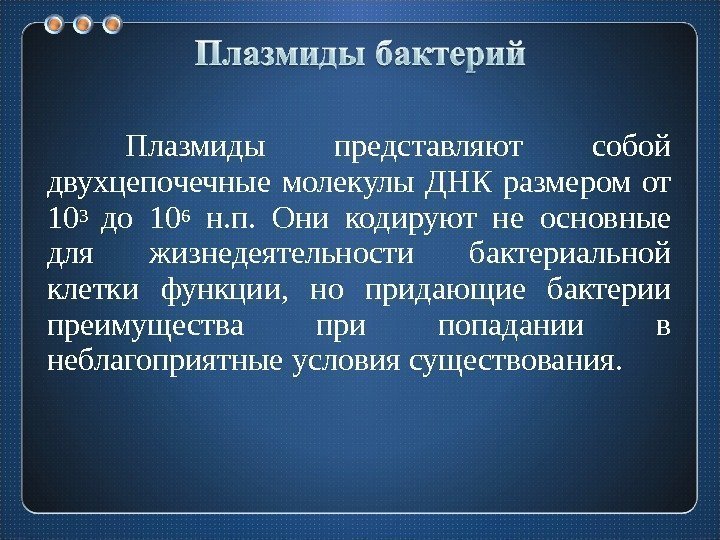 Плазмиды бактерий

Плазмиды представляют собой двухцепочечные молекулы ДНК размером от $10^3$ до $10^6$ н.п. Они кодируют не основные для жизнедеятельности бактериальной клетки функции, но придающие бактерии преимущества при попадании в неблагоприятные условия существования.